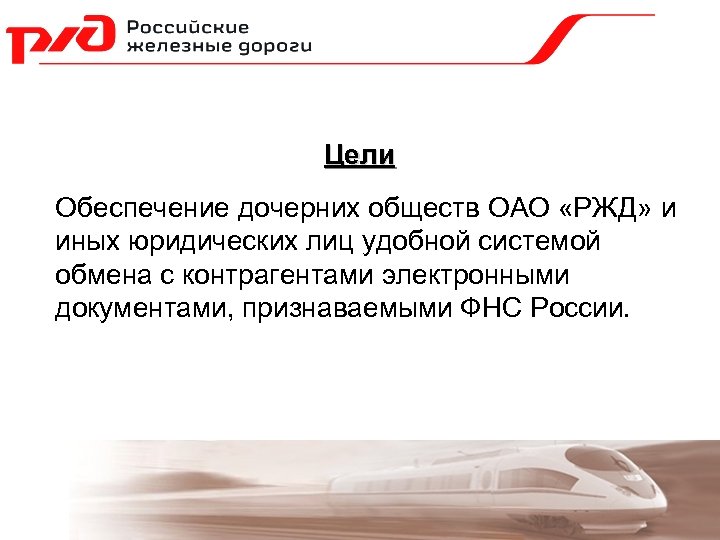 РЖД Российские железные дороги

Цели

Обеспечение дочерних обществ ОАО «РЖД» и иных юридических лиц удобной системой обмена с контрагентами электронными документами, признаваемыми ФНС России.